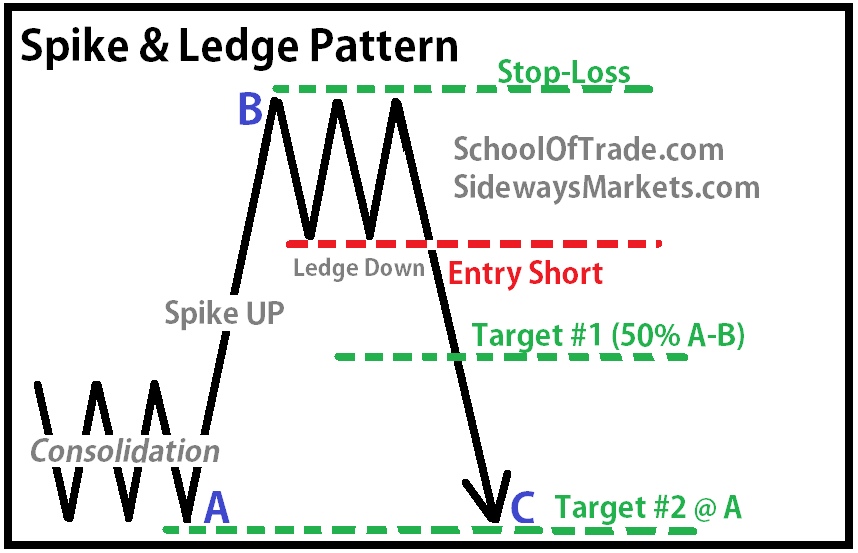 Spike & Ledge Pattern

Stop-Loss

B

SchoolOfTrade.com
SidewaysMarkets.com

Ledge Down

Entry Short

Spike UP

Target #1 (50% A-B)

Consolidation

A

C

Target #2 @ A